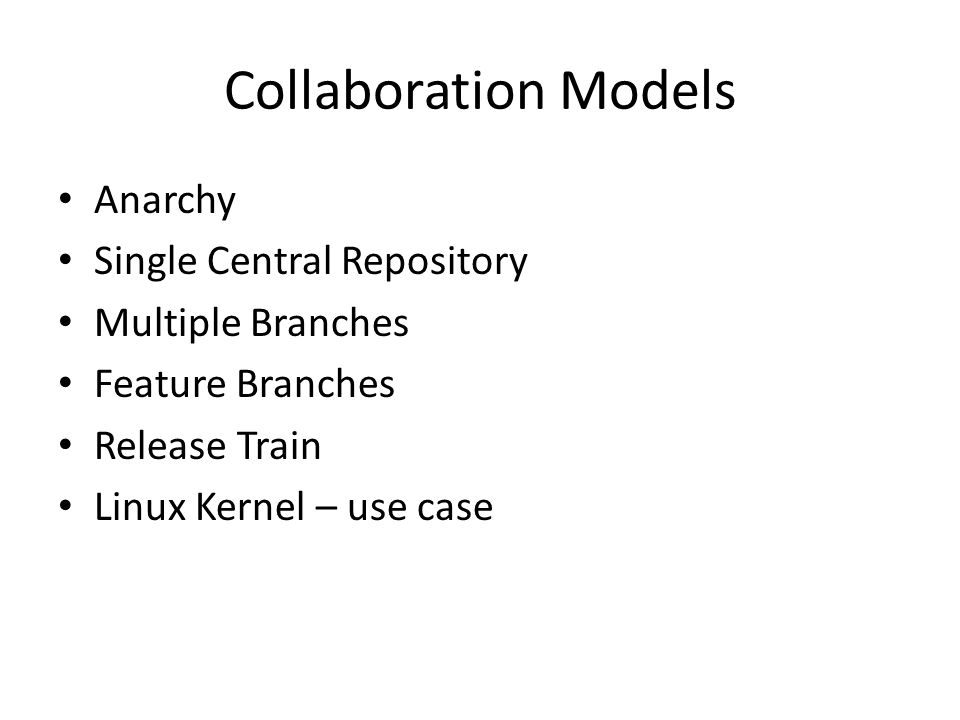 Collaboration Models

• Anarchy
• Single Central Repository
• Multiple Branches
• Feature Branches
• Release Train
• Linux Kernel – use case